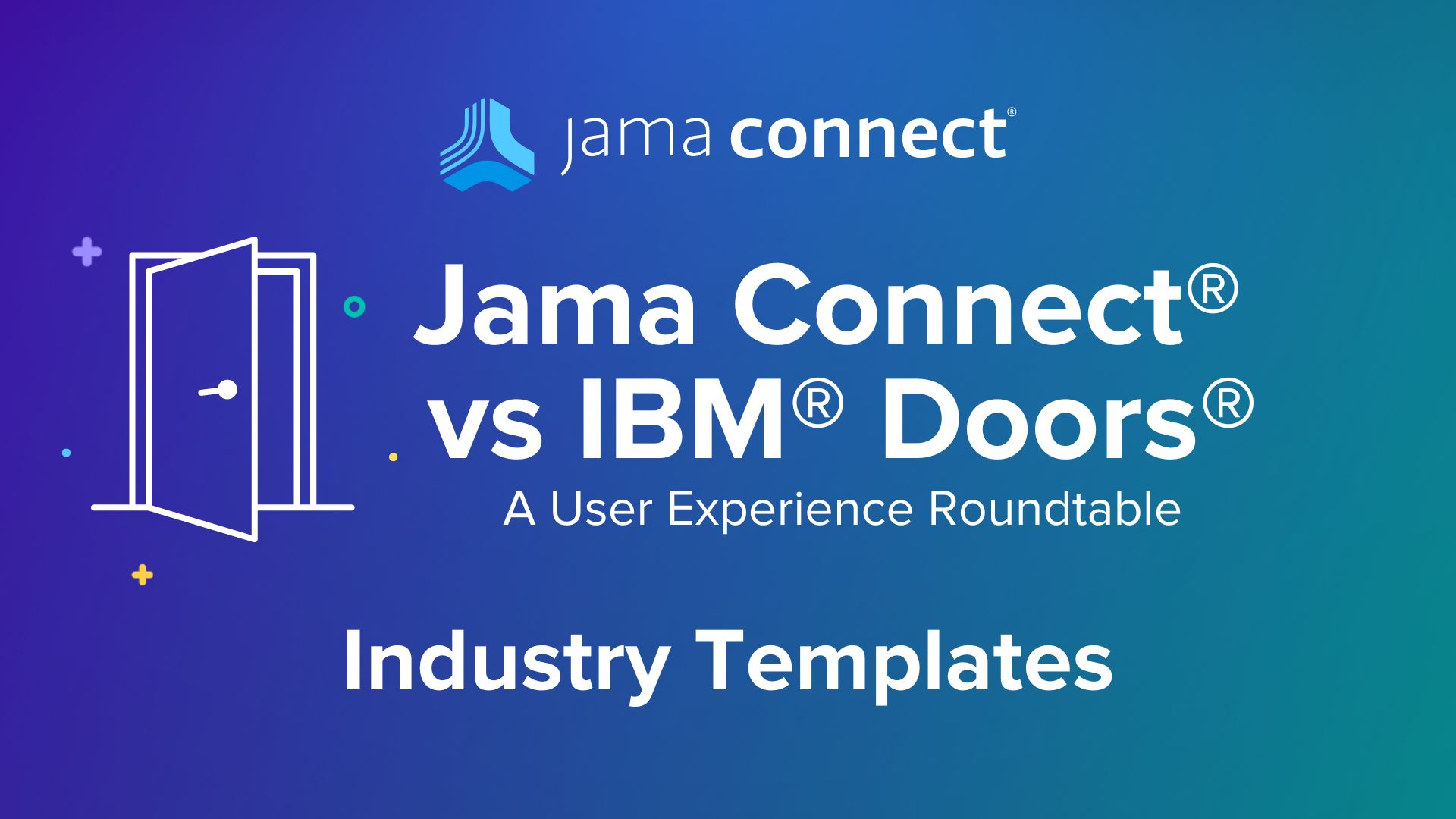 jama connect®

Jama Connect® vs IBM® Doors®

A User Experience Roundtable

Industry Templates